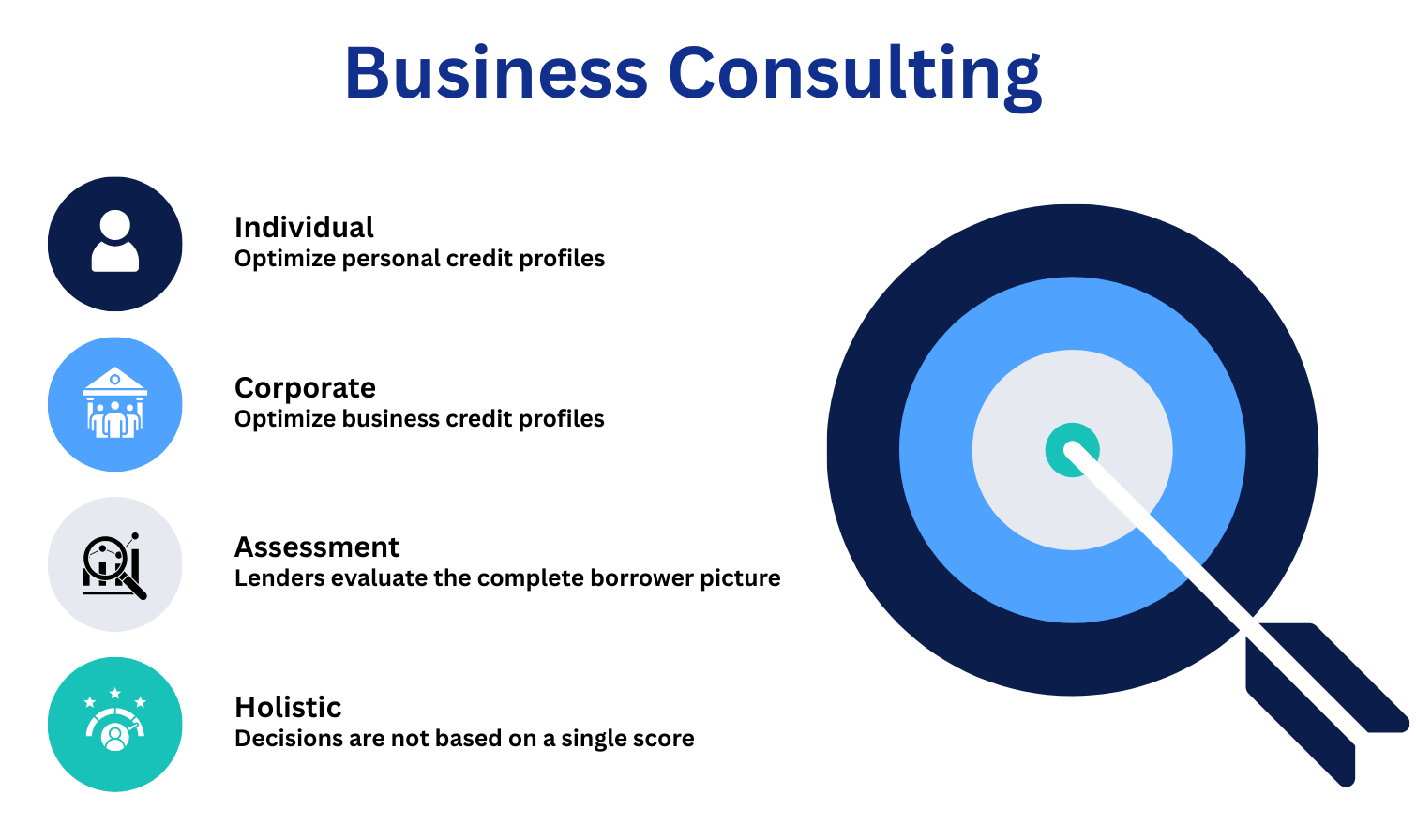 Business Consulting

Individual
Optimize personal credit profiles

Corporate
Optimize business credit profiles

Assessment
Lenders evaluate the complete borrower picture

Holistic
Decisions are not based on a single score